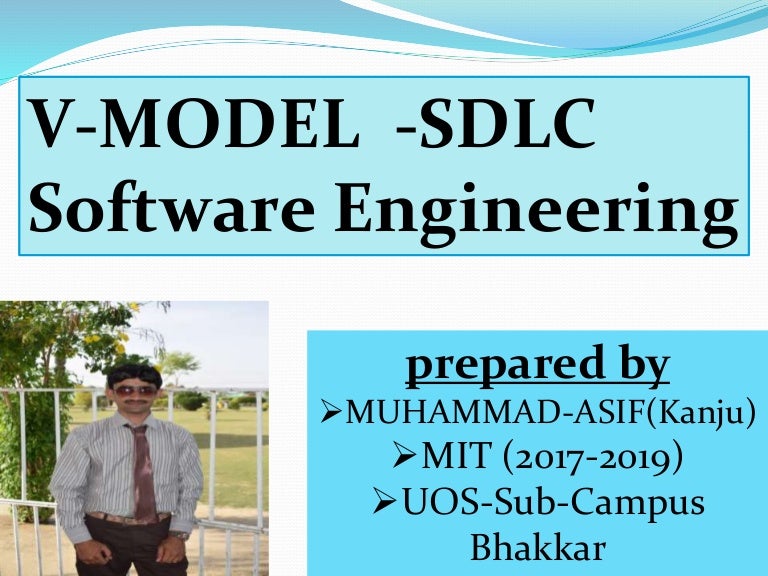 V-MODEL -SDLC
Software Engineering

prepared by
➢MUHAMMAD-ASIF(Kanju)
➢MIT (2017-2019)
➢UOS-Sub-Campus Bhakkar